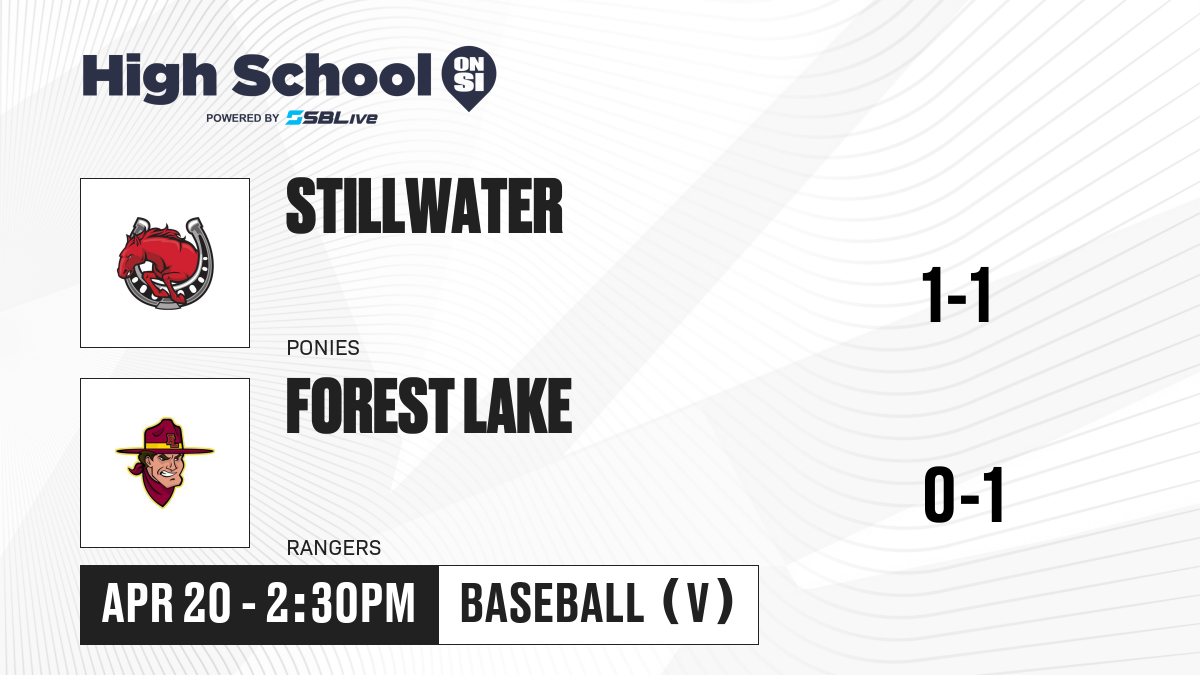 High School ON SI
POWERED BY SBLive

STILLWATER
PONIES
1-1

FOREST LAKE
RANGERS
0-1

APR 20 - 2:30PM
BASEBALL (V)